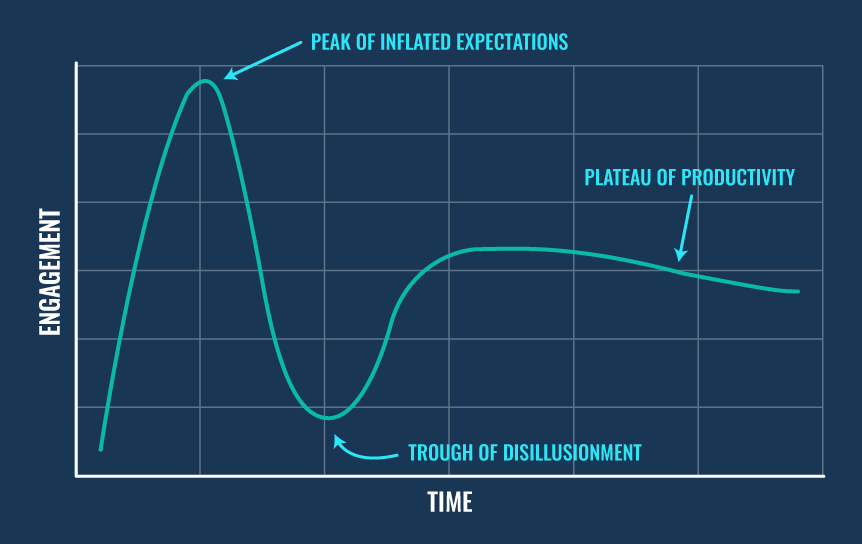 PEAK OF INFLATED EXPECTATIONS

PLATEAU OF PRODUCTIVITY

ENGAGEMENT

TROUGH OF DISILLUSIONMENT

TIME